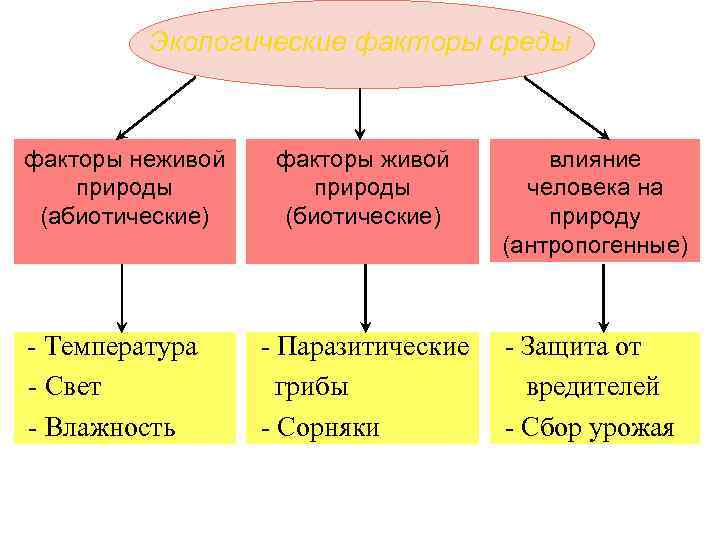 Экологические факторы среды

факторы неживой природы (абиотические)

факторы живой природы (биотические)

влияние человека на природу (антропогенные)

- Температура
- Свет
- Влажность

- Паразитические грибы
- Сорняки

- Защита от вредителей
- Сбор урожая